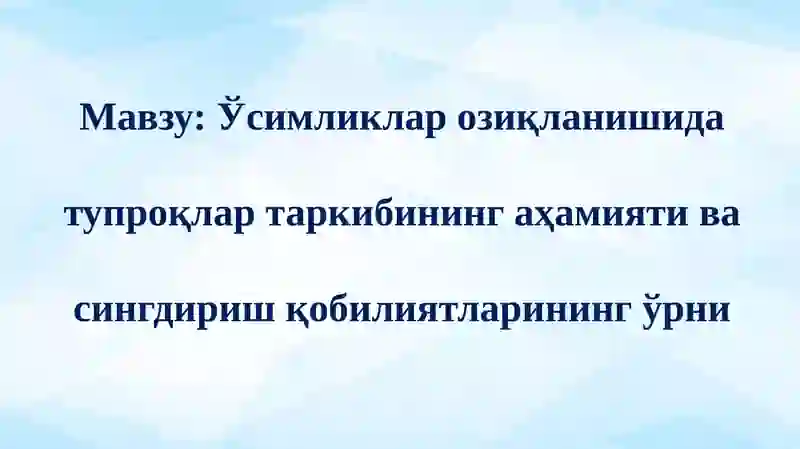 Мавзу: Ўсимликлар озиқланишида тупроқлар таркибининг аҳамияти ва сингдириш қобилиятларининг ўрни